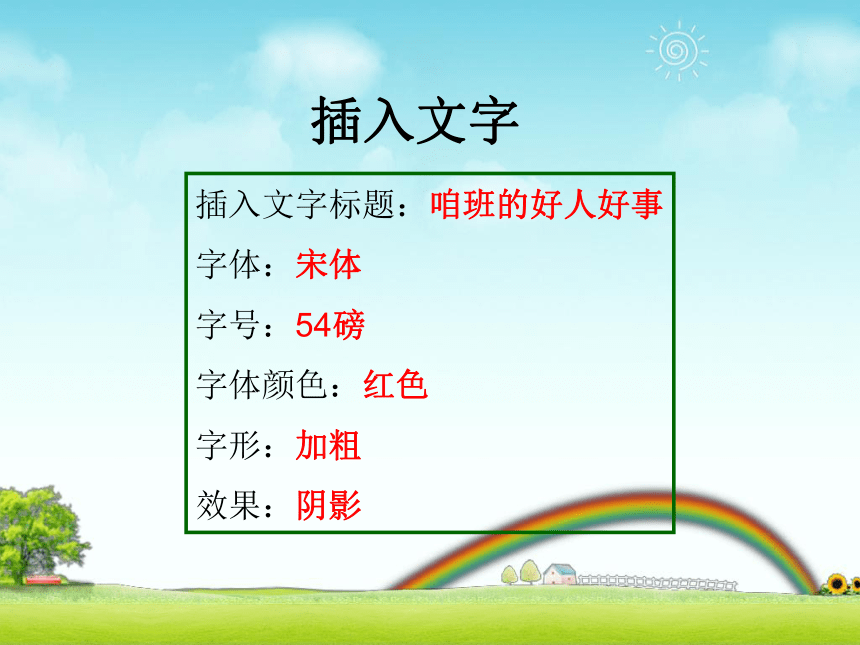 插入文字

插入文字标题：咱班的好人好事

字体：宋体

字号：54磅

字体颜色：红色

字形：加粗

效果：阴影